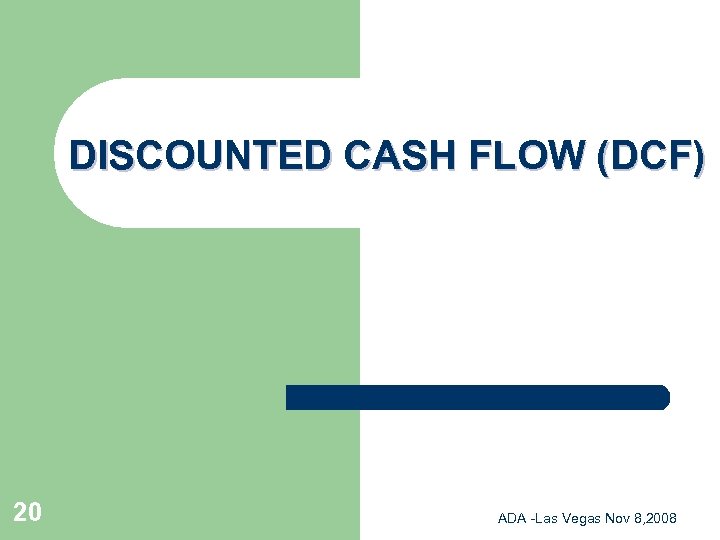 DISCOUNTED CASH FLOW (DCF)

20

ADA -Las Vegas Nov 8,2008